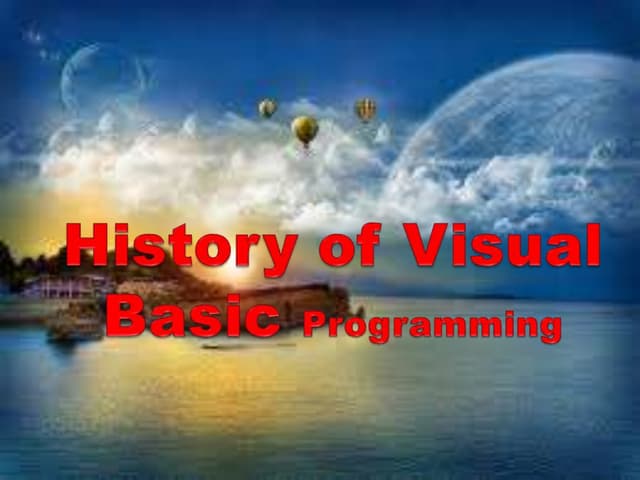 History of Visual Basic Programming